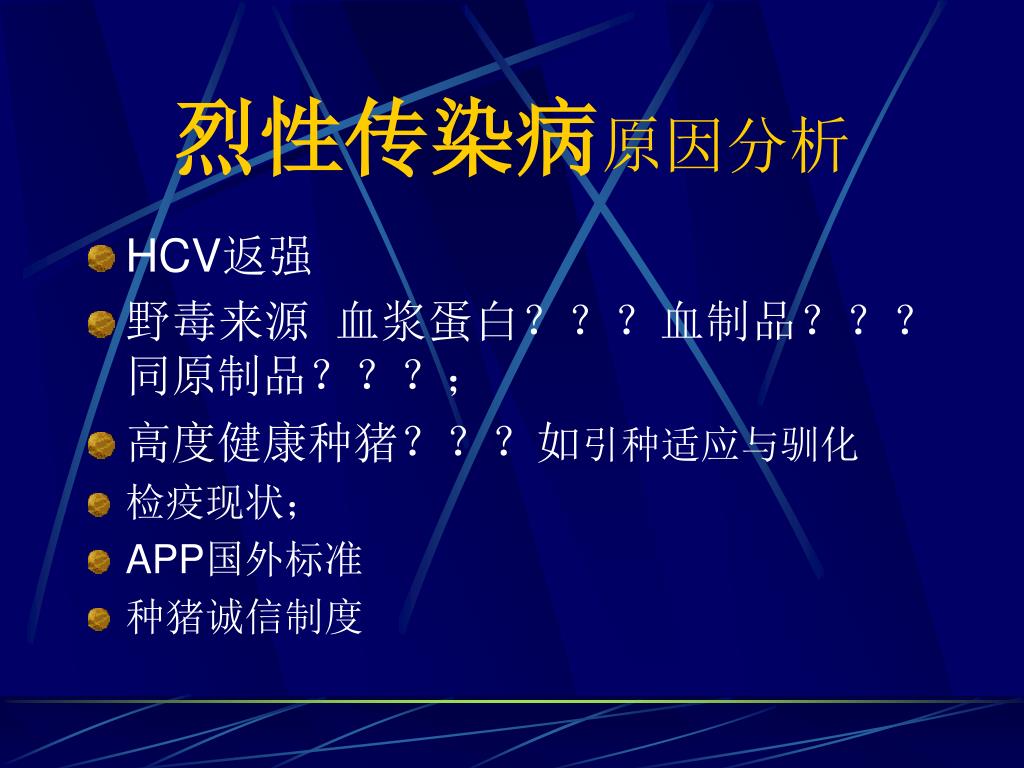 烈性传染病原因分析

HCV返强

野毒来源 血浆蛋白？？？血制品？？？同原制品？？？；

高度健康种猪？？？如引种适应与驯化

检疫现状；

APP国外标准

种猪诚信制度